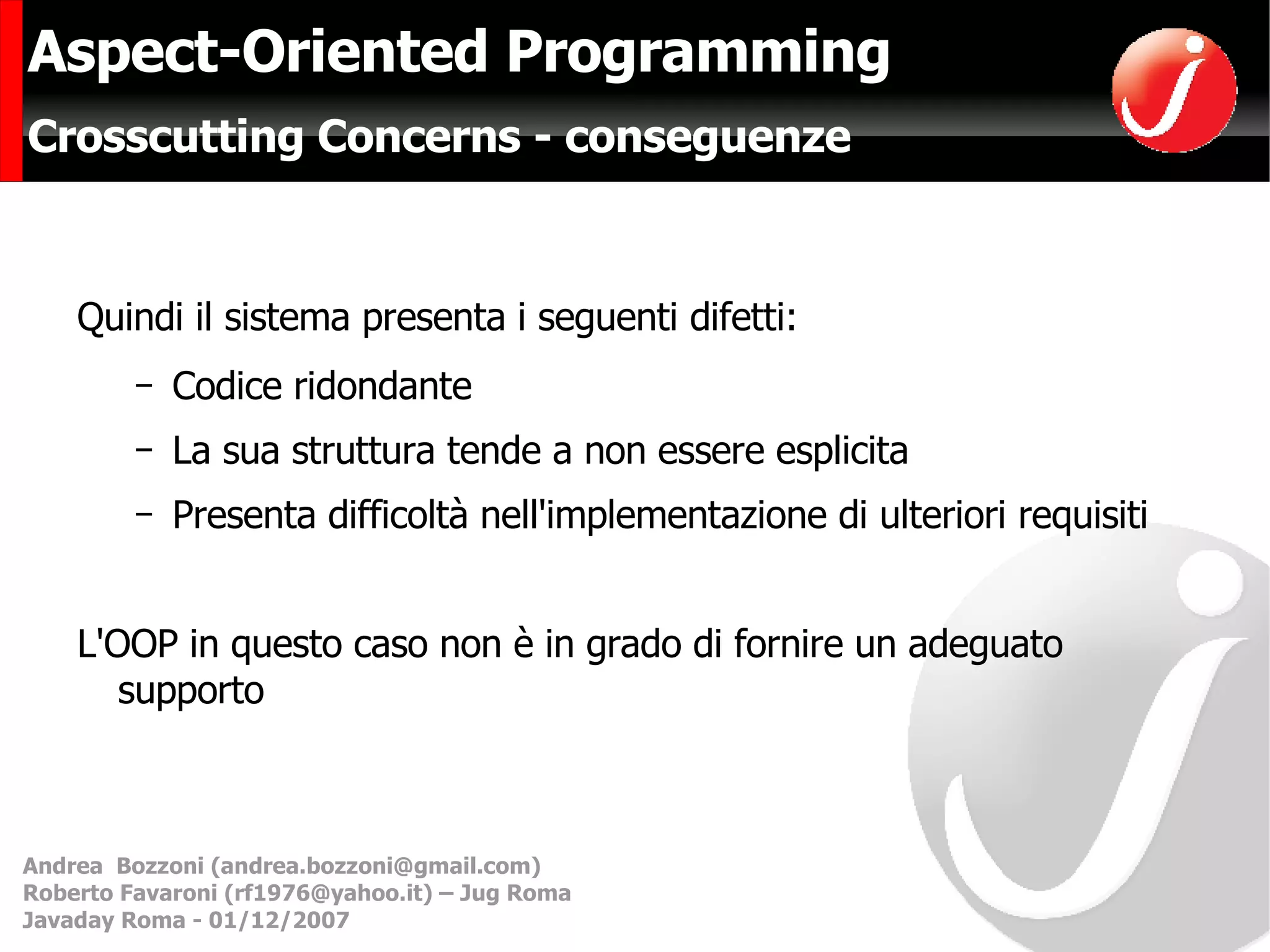 Aspect-Oriented Programming
Crosscutting Concerns - conseguenze

Quindi il sistema presenta i seguenti difetti:

– Codice ridondante
– La sua struttura tende a non essere esplicita
– Presenta difficoltà nell'implementazione di ulteriori requisiti

L'OOP in questo caso non è in grado di fornire un adeguato supporto

Andrea Bozzoni (andrea.bozzoni@gmail.com)
Roberto Favaroni (rf1976@yahoo.it) – Jug Roma
Javaday Roma - 01/12/2007